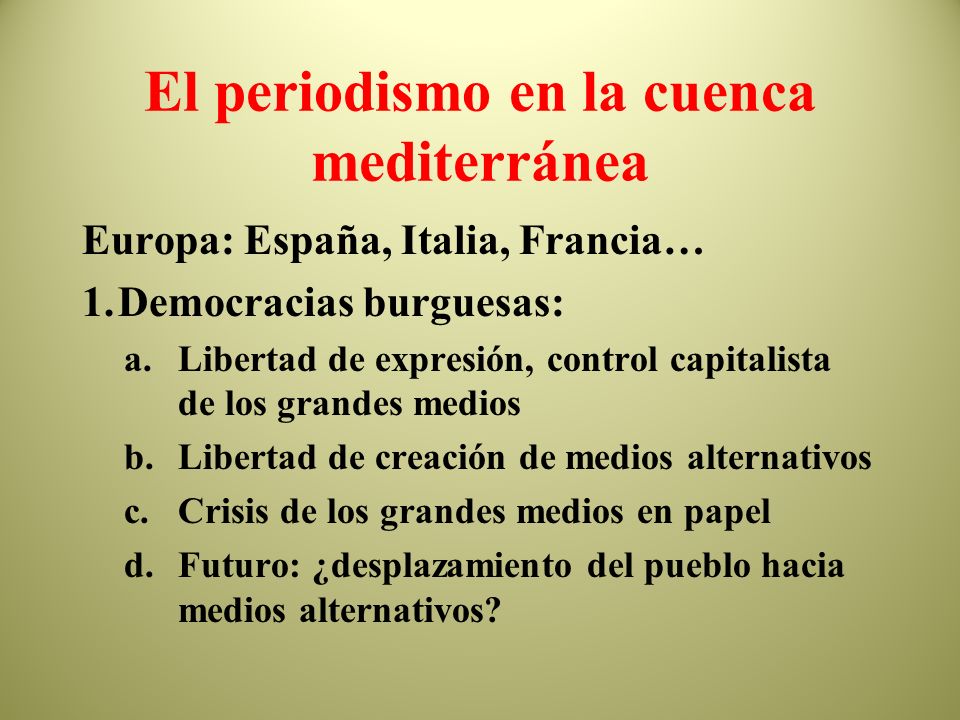 El periodismo en la cuenca mediterránea

Europa: España, Italia, Francia…

1. Democracias burguesas:

a. Libertad de expresión, control capitalista de los grandes medios

b. Libertad de creación de medios alternativos

c. Crisis de los grandes medios en papel

d. Futuro: ¿desplazamiento del pueblo hacia medios alternativos?